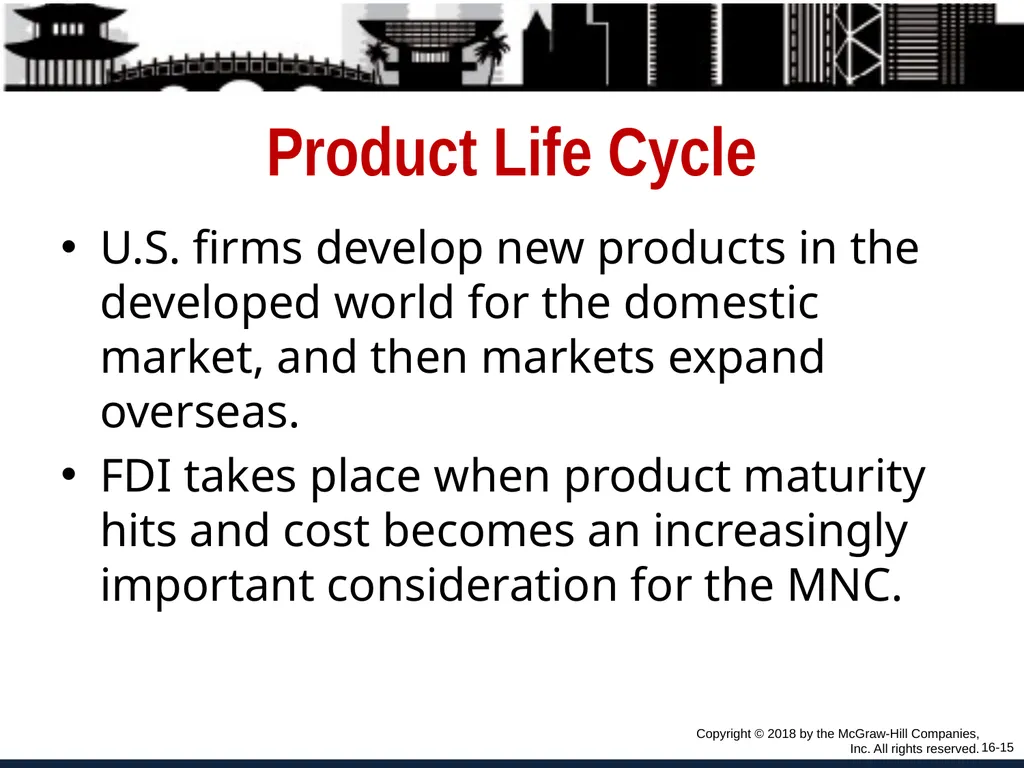 Product Life Cycle

• U.S. firms develop new products in the developed world for the domestic market, and then markets expand overseas.

• FDI takes place when product maturity hits and cost becomes an increasingly important consideration for the MNC.

Copyright © 2018 by the McGraw-Hill Companies, Inc. All rights reserved.

16-15